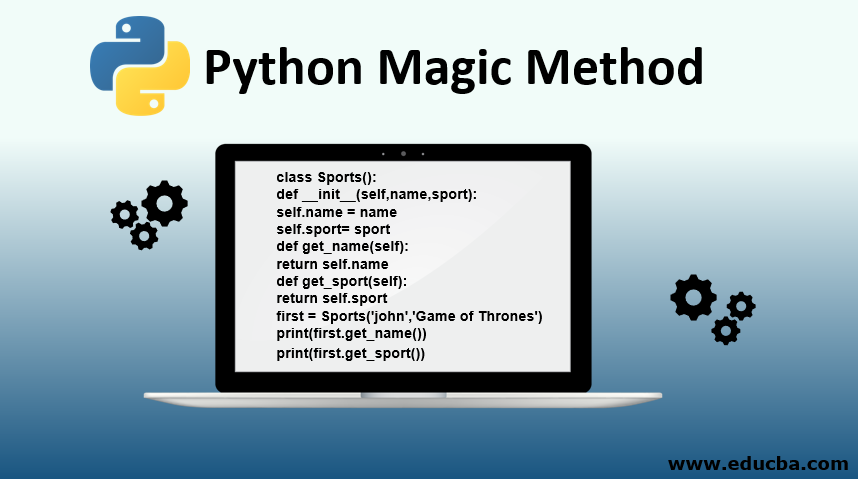 Python Magic Method

class Sports():
def __init__(self,name,sport):
self.name = name
self.sport= sport
def get_name(self):
return self.name
def get_sport(self):
return self.sport
first = Sports('john','Game of Thrones')
print(first.get_name())
print(first.get_sport())

www.educba.com